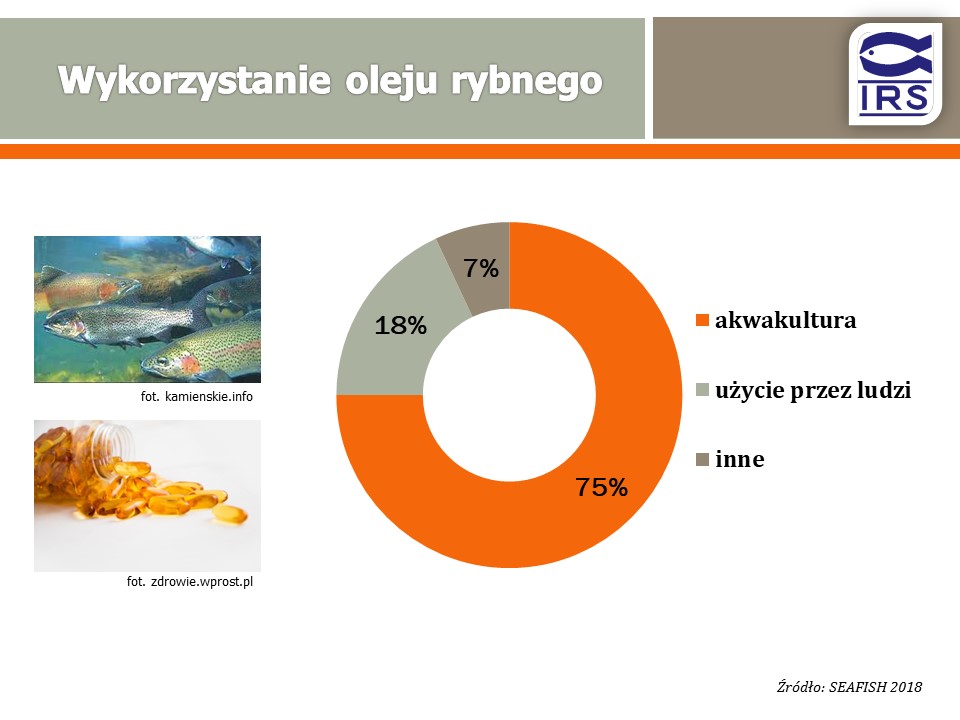 Wykorzystanie oleju rybnego

IRS

fot. kamienskie.info

fot. zdrowie.wprost.pl

7%

18%

75%

akwakultura

użycie przez ludzi

inne

Źródło: SEAFISH 2018